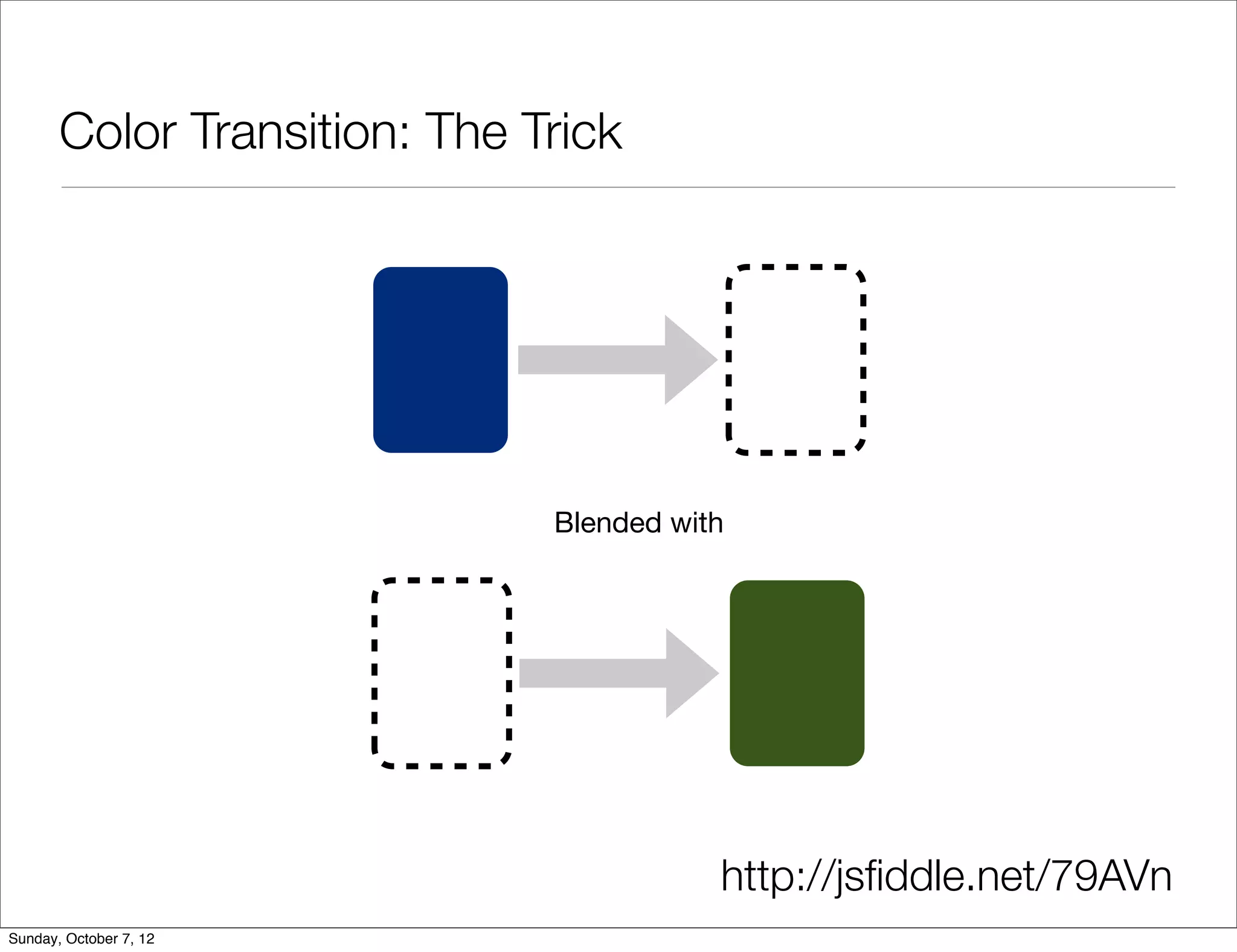 Color Transition: The Trick

Blended with

http://jsfiddle.net/79AVn

Sunday, October 7, 12